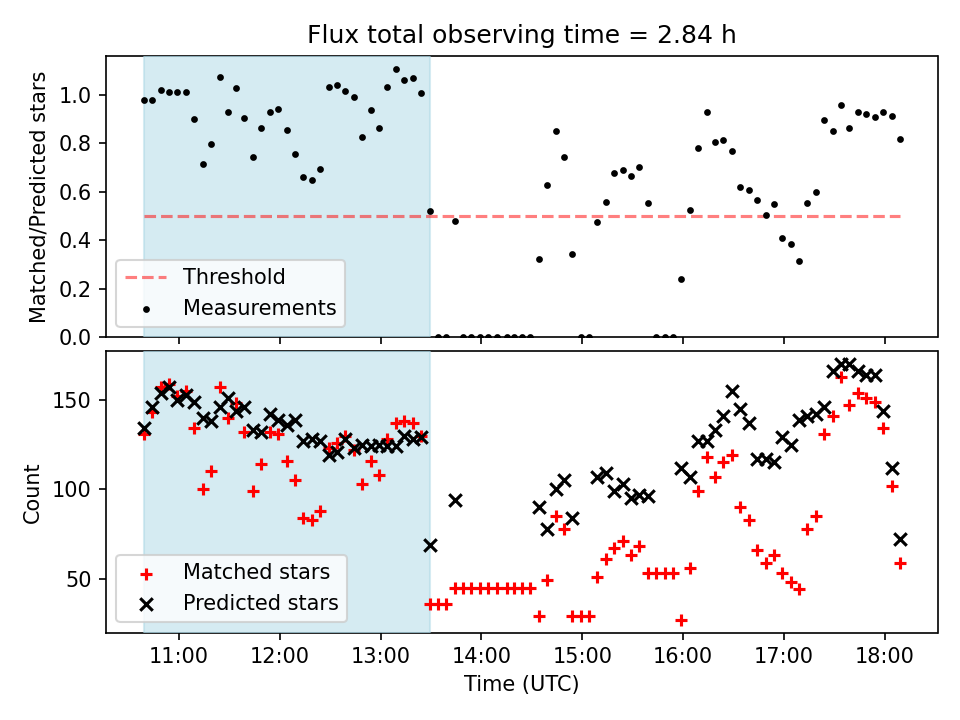 Flux total observing time = 2.84 h

Matched/Predicted stars

1.0
0.8
0.6
0.4
0.2
0.0

Threshold
Measurements

Count

150
100
50

Matched stars
Predicted stars

11:00
12:00
13:00
14:00
15:00
16:00
17:00
18:00

Time (UTC)